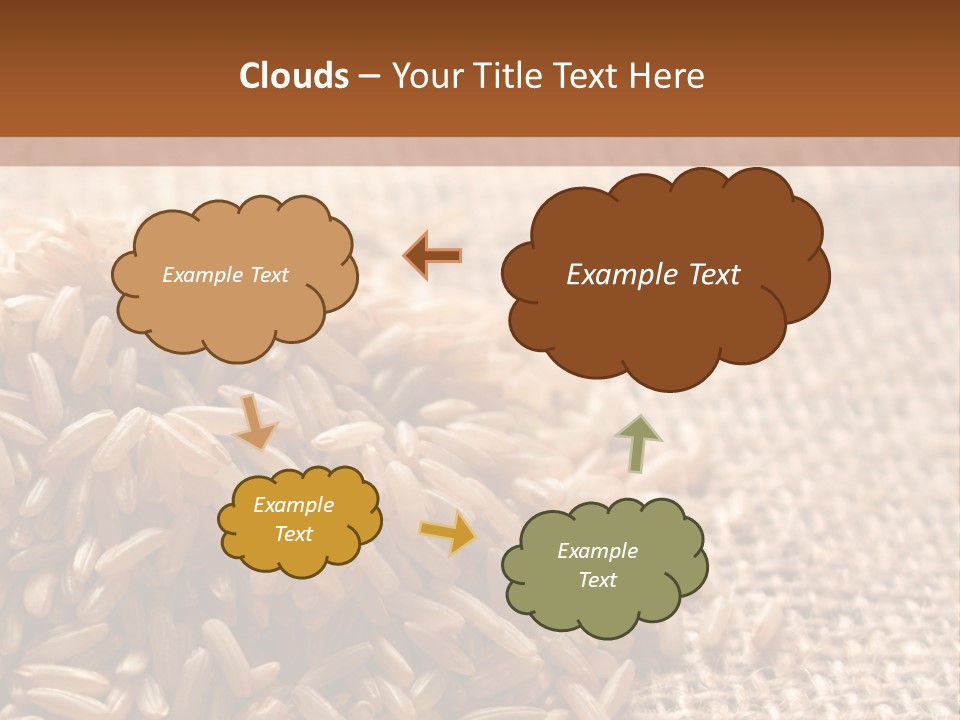 Clouds – Your Title Text Here

Example Text

Example Text

Example Text

Example Text